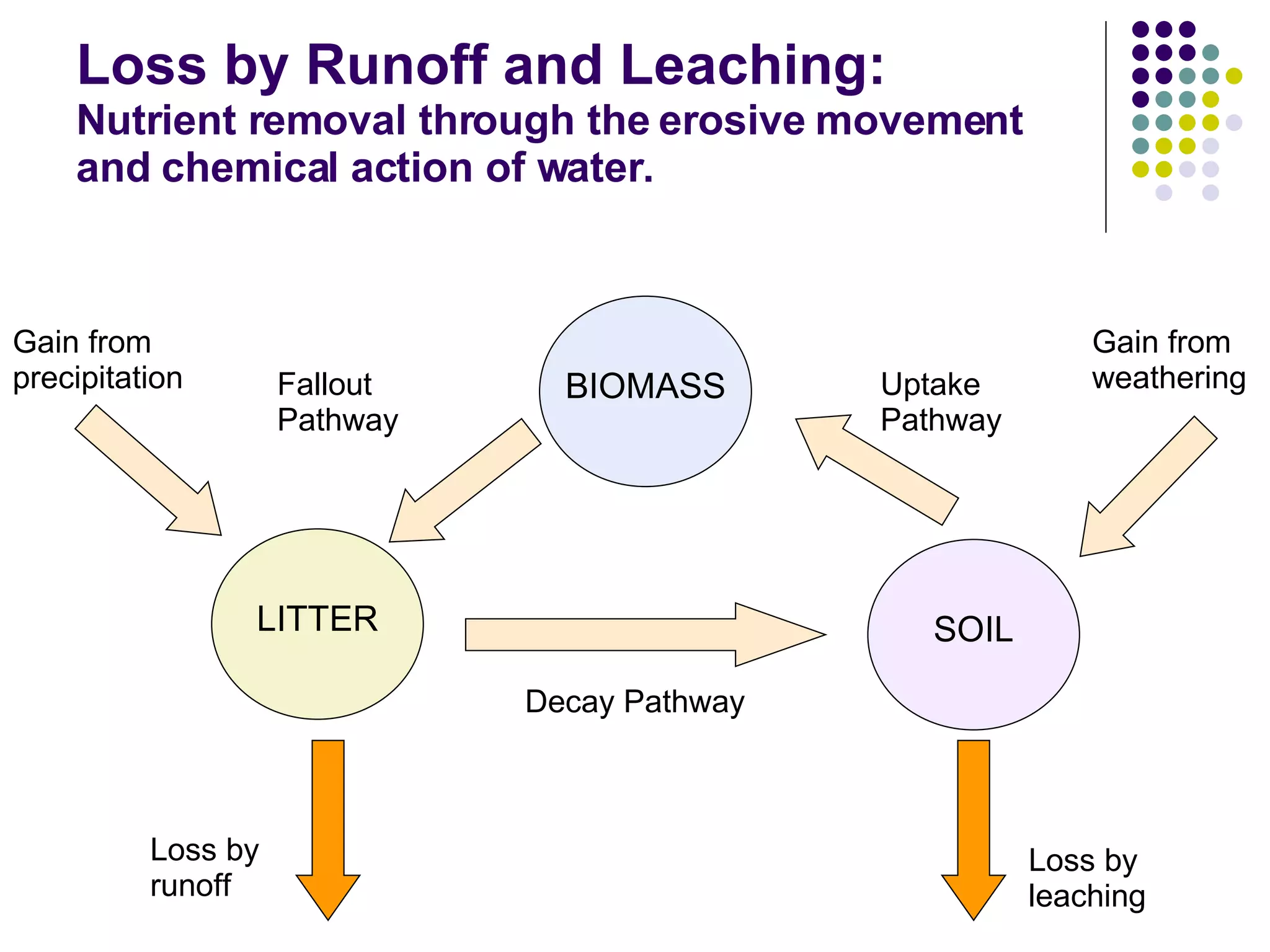 Loss by Runoff and Leaching:
Nutrient removal through the erosive movement and chemical action of water.

Gain from precipitation

Fallout Pathway

BIOMASS

Uptake Pathway

Gain from weathering

LITTER

SOIL

Decay Pathway

Loss by runoff

Loss by leaching